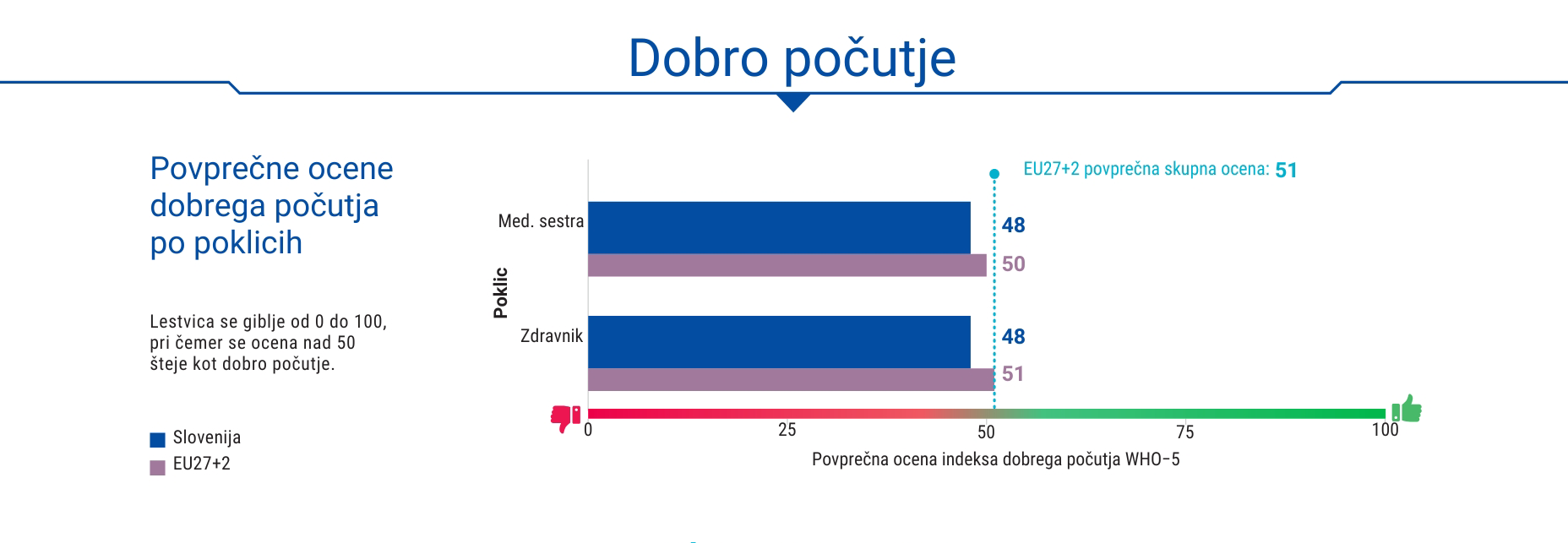 Dobro počutje

Povprečne ocene dobrega počutja po poklicih

Lestvica se giblje od 0 do 100, pri čemer se ocena nad 50 šteje kot dobro počutje.

Slovenija
EU27+2

EU27+2 povprečna skupna ocena: 51

Poklic

Med. sestra 48 50

Zdravnik 48 51

0 25 50 75 100

Povprečna ocena indeksa dobrega počutja WHO-5